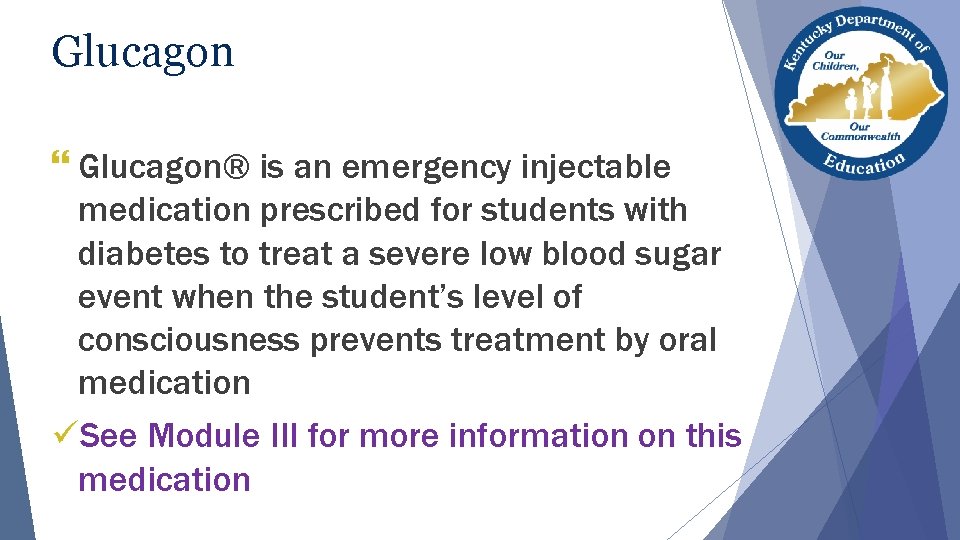 Glucagon

Kentucky Department of Education
Our Children, Our Commonwealth

Glucagon® is an emergency injectable medication prescribed for students with diabetes to treat a severe low blood sugar event when the student's level of consciousness prevents treatment by oral medication

✓See Module III for more information on this medication